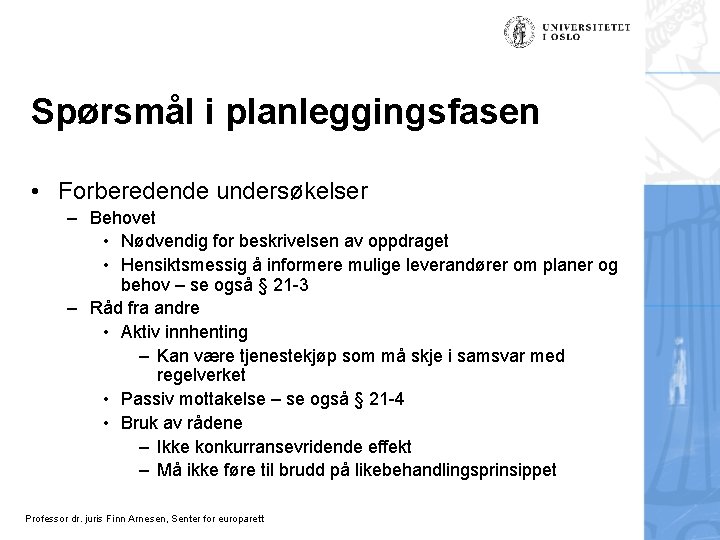 UNIVERSITETET I OSLO

Spørsmål i planleggingsfasen

• Forberedende undersøkelser
– Behovet
• Nødvendig for beskrivelsen av oppdraget
• Hensiktsmessig å informere mulige leverandører om planer og behov – se også § 21-3
– Råd fra andre
• Aktiv innhenting
– Kan være tjenestekjøp som må skje i samsvar med regelverket
• Passiv mottakelse – se også § 21-4
• Bruk av rådene
– Ikke konkurransevridende effekt
– Må ikke føre til brudd på likebehandlingsprinsippet

Professor dr. juris Finn Arnesen, Senter for europarett